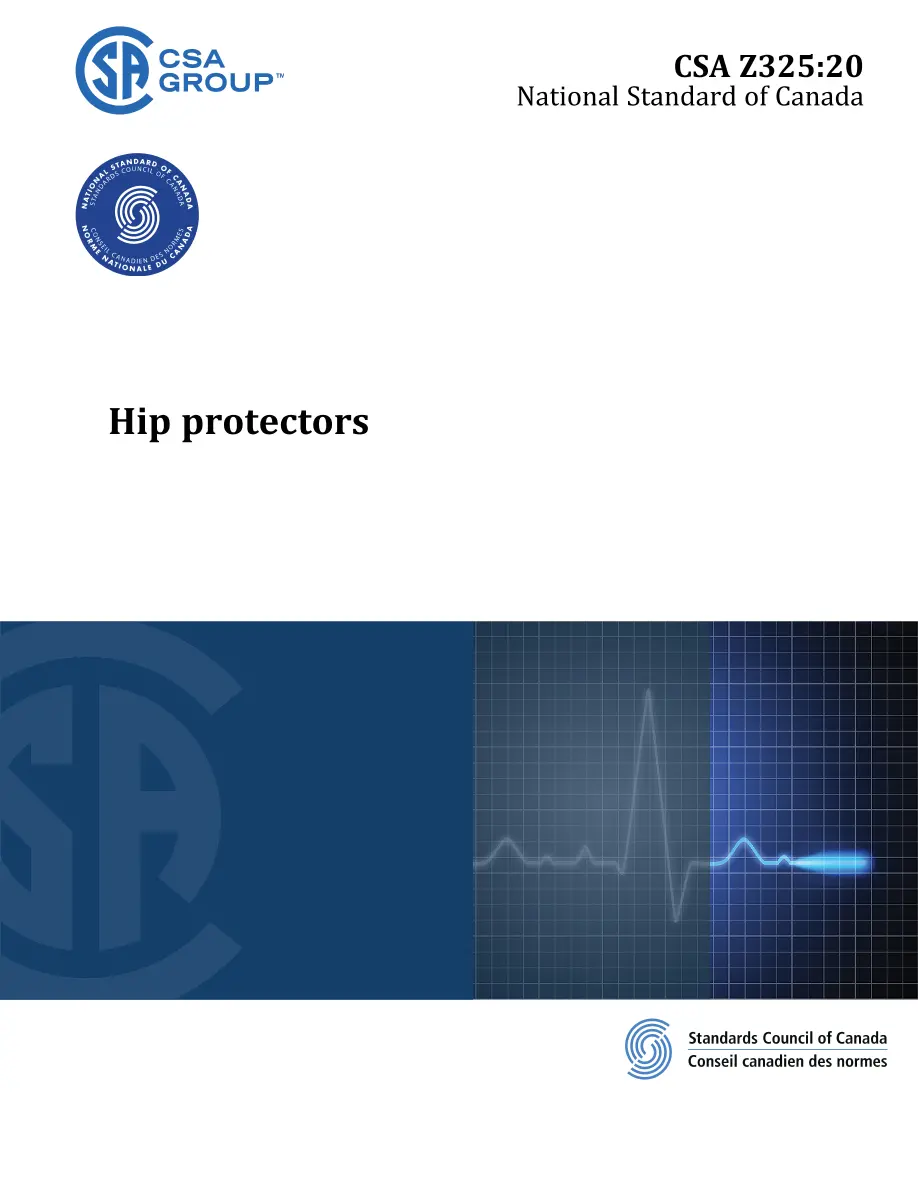 CSA GROUP™

CSA Z325:20
National Standard of Canada

NATIONAL STANDARD OF CANADA
STANDARDS COUNCIL OF CANADA
CONSEIL CANADIEN DES NORMES
NORME NATIONALE DU CANADA

Hip protectors

Standards Council of Canada
Conseil canadien des normes